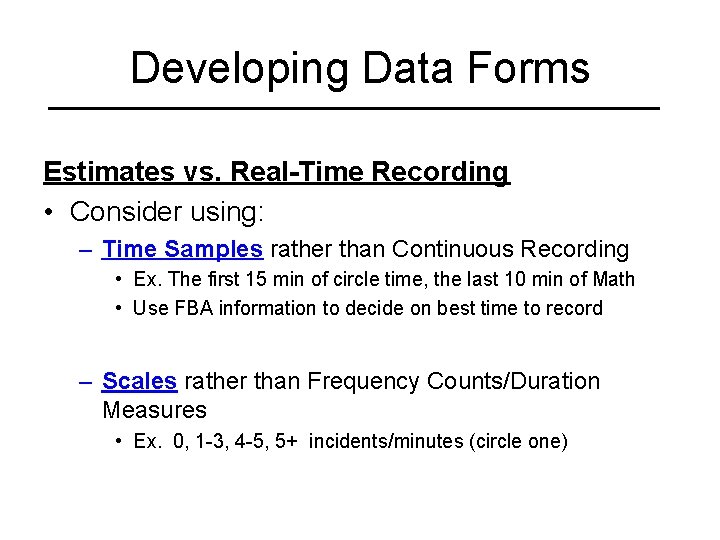 Developing Data Forms

Estimates vs. Real-Time Recording

• Consider using:

– Time Samples rather than Continuous Recording

• Ex. The first 15 min of circle time, the last 10 min of Math

• Use FBA information to decide on best time to record

– Scales rather than Frequency Counts/Duration Measures

• Ex. 0, 1-3, 4-5, 5+ incidents/minutes (circle one)